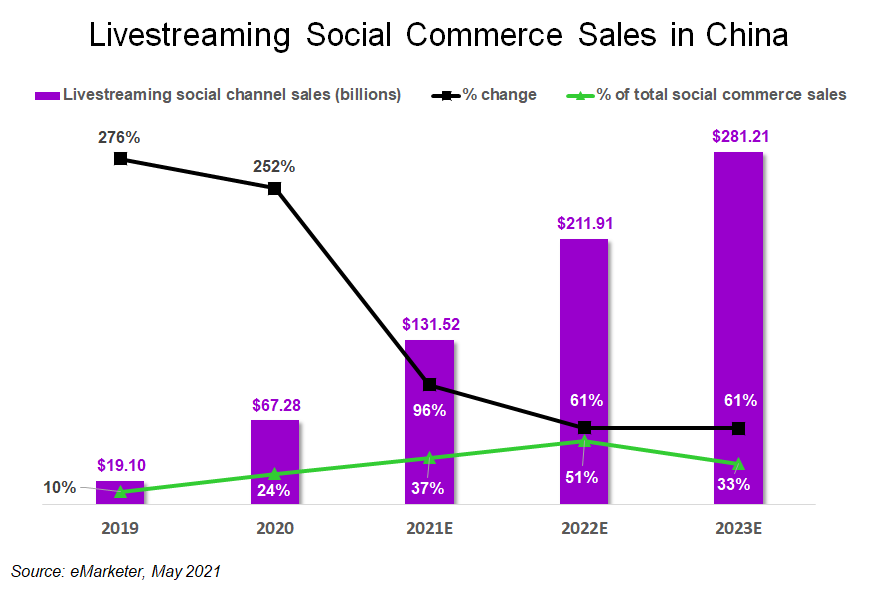 Livestreaming Social Commerce Sales in China

Livestreaming social channel sales (billions)
% change
% of total social commerce sales

276%
252%
$281.21
$211.91
$131.52
96%
61%
61%
$67.28
$19.10
10%
24%
37%
51%
33%

2019
2020
2021E
2022E
2023E

Source: eMarketer, May 2021